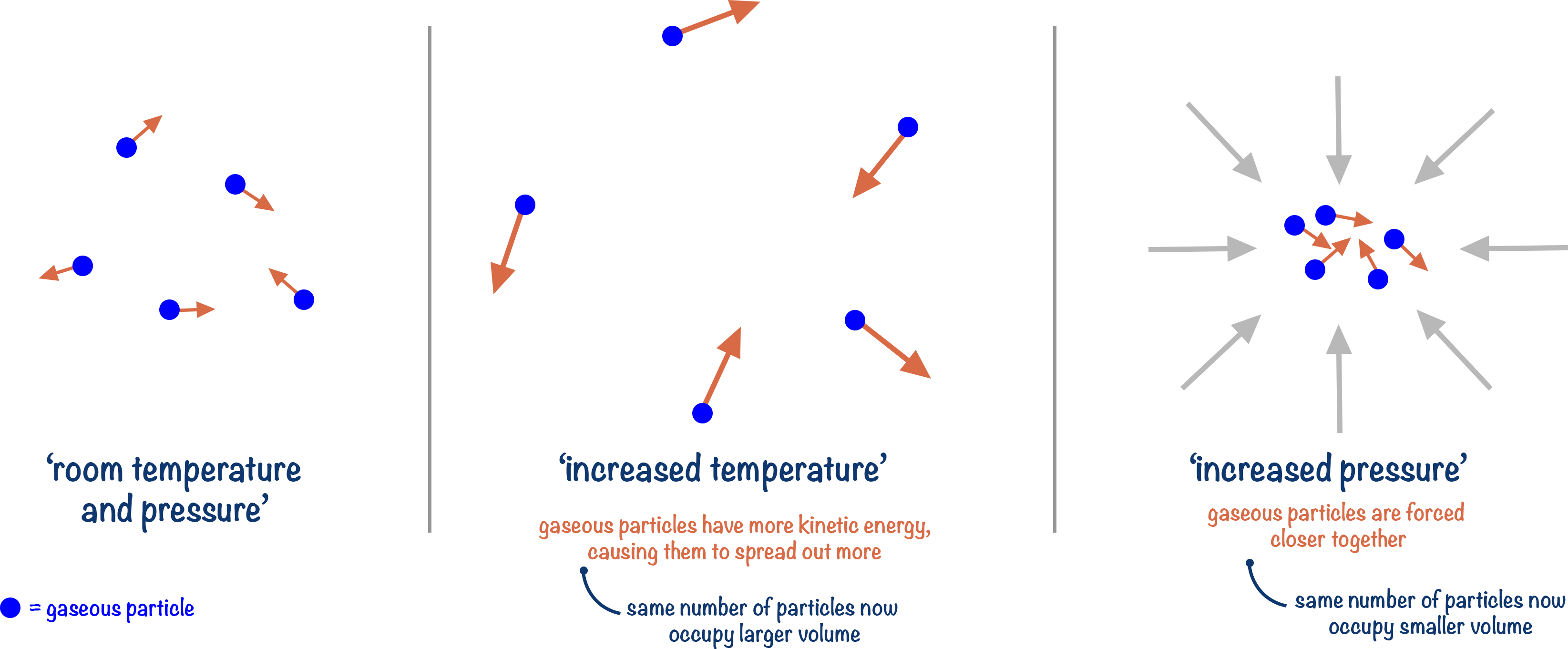 ‘room temperature and pressure’

= gaseous particle

‘increased temperature’

gaseous particles have more kinetic energy, causing them to spread out more

same number of particles now occupy larger volume

‘increased pressure’

gaseous particles are forced closer together

same number of particles now occupy smaller volume